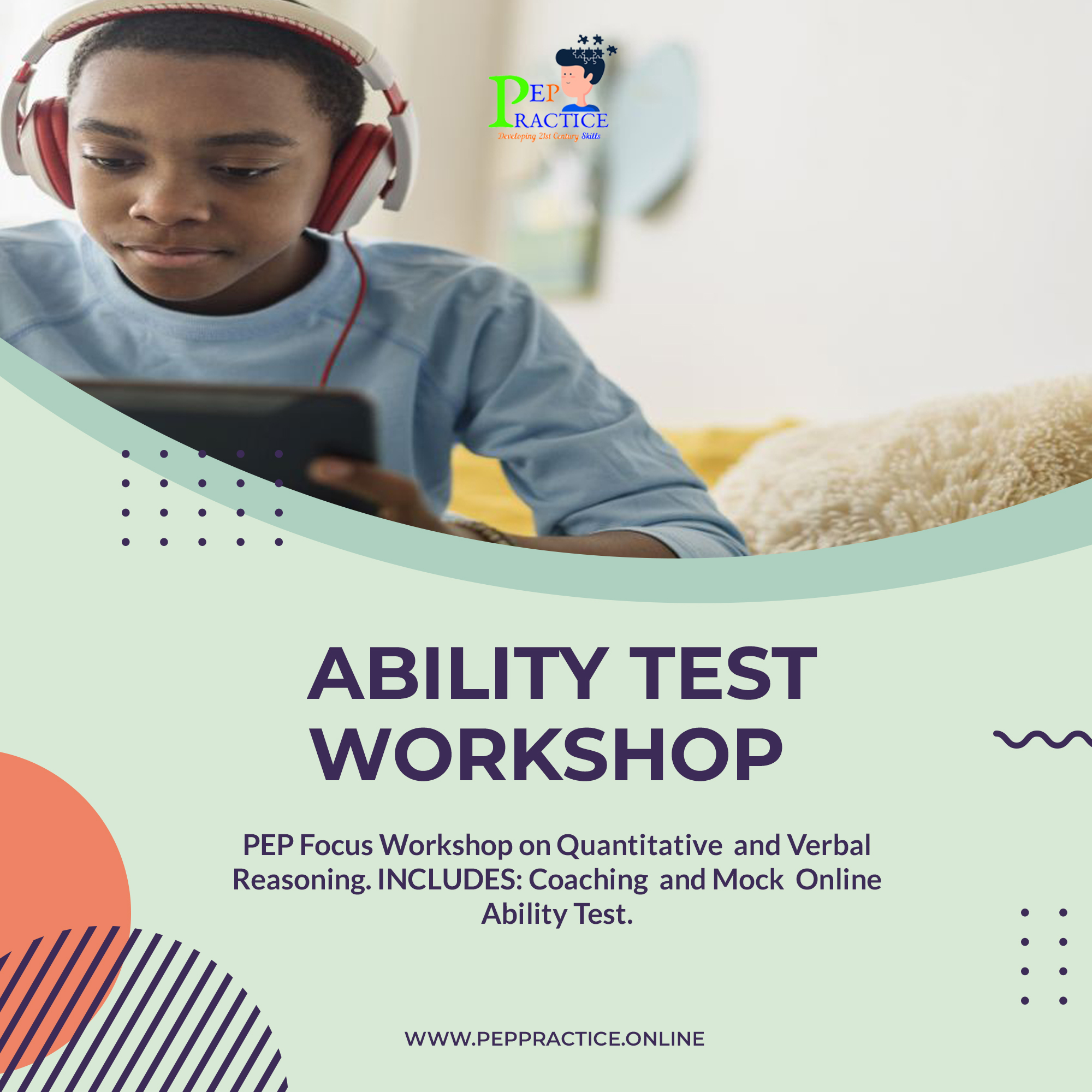 PEP
PRACTICE
Developing 21st Century Skills

ABILITY TEST WORKSHOP

PEP Focus Workshop on Quantitative and Verbal Reasoning. INCLUDES: Coaching and Mock Online Ability Test.

WWW.PEPPRACTICE.ONLINE